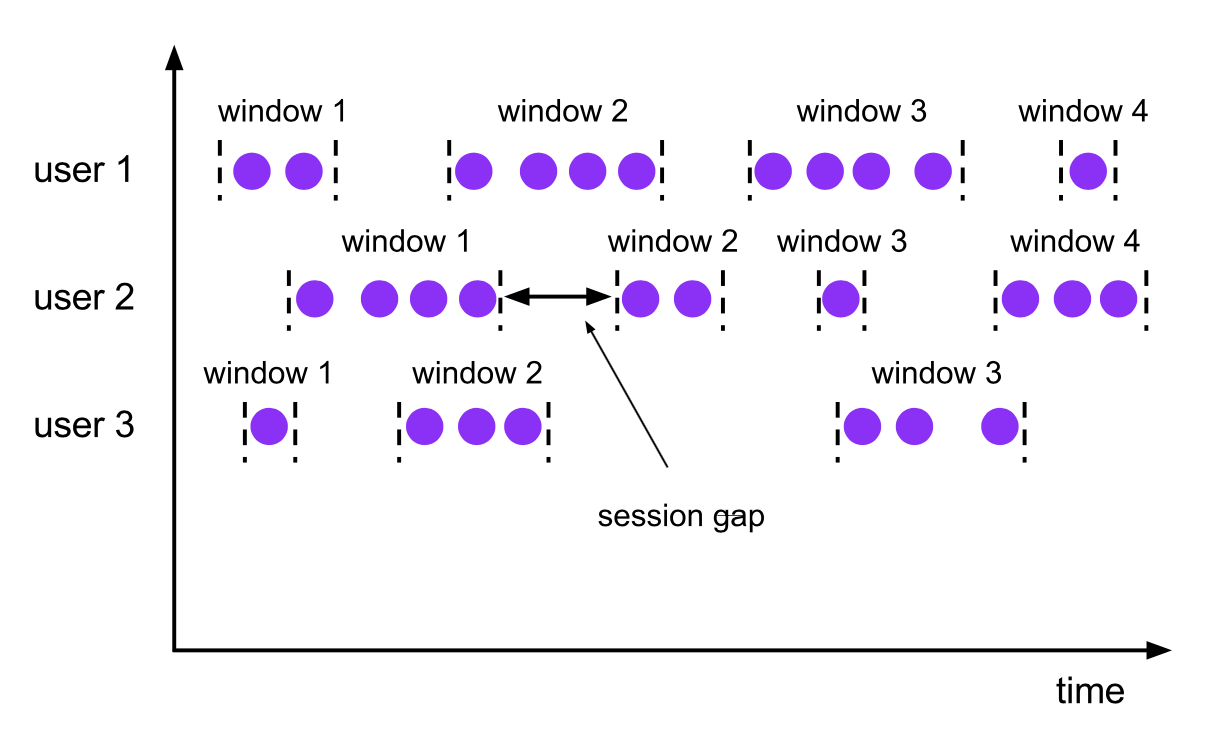 window 1
window 2
window 3
window 4
user 1
window 1
window 2
window 3
window 4
user 2
window 1
window 2
window 3
user 3
session gap
time